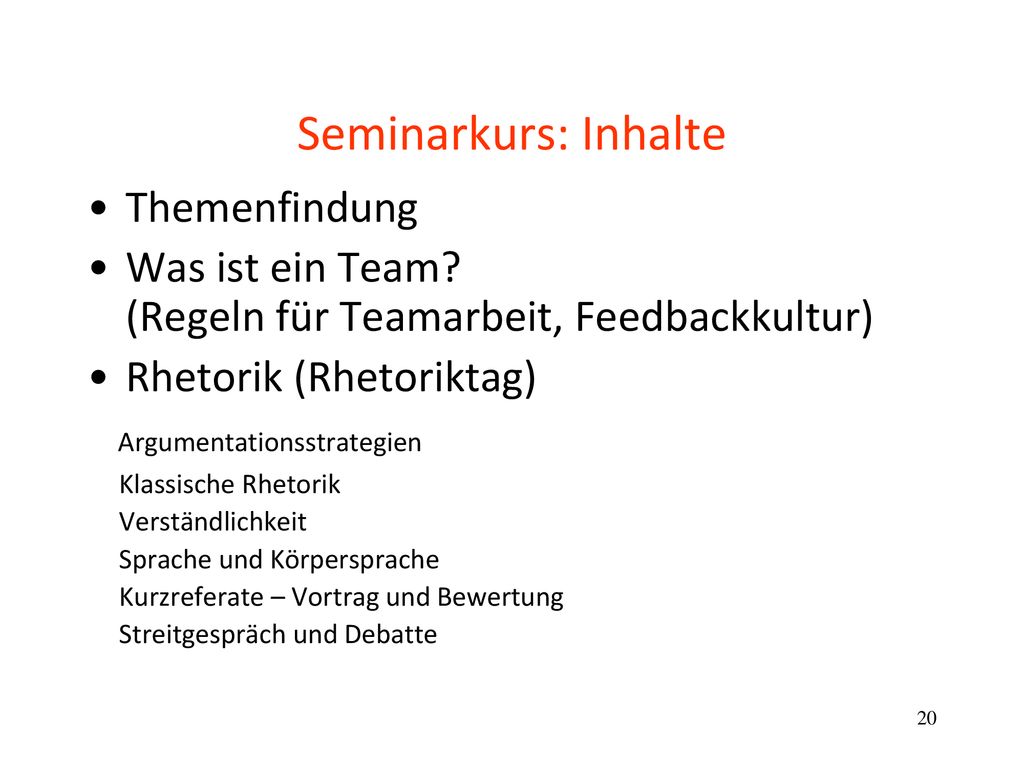 Seminarkurs: Inhalte

• Themenfindung
• Was ist ein Team? (Regeln für Teamarbeit, Feedbackkultur)
• Rhetorik (Rhetoriktag)

Argumentationsstrategien
Klassische Rhetorik
Verständlichkeit
Sprache und Körpersprache
Kurzreferate – Vortrag und Bewertung
Streitgespräch und Debatte

20